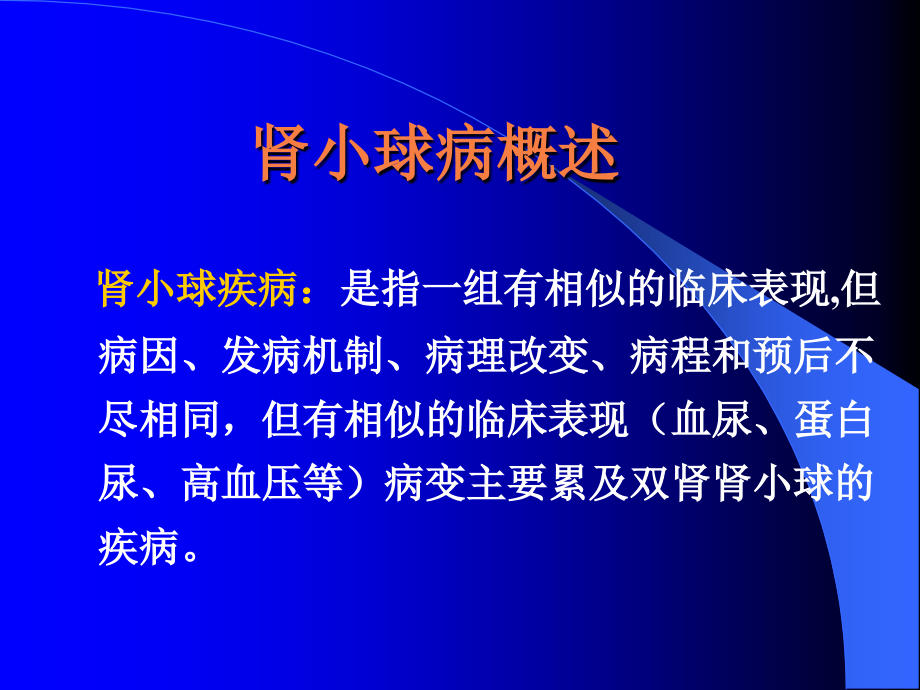 肾小球病概述

肾小球疾病：是指一组有相似的临床表现,但病因、发病机制、病理改变、病程和预后不尽相同，但有相似的临床表现（血尿、蛋白尿、高血压等）病变主要累及双肾肾小球的疾病。